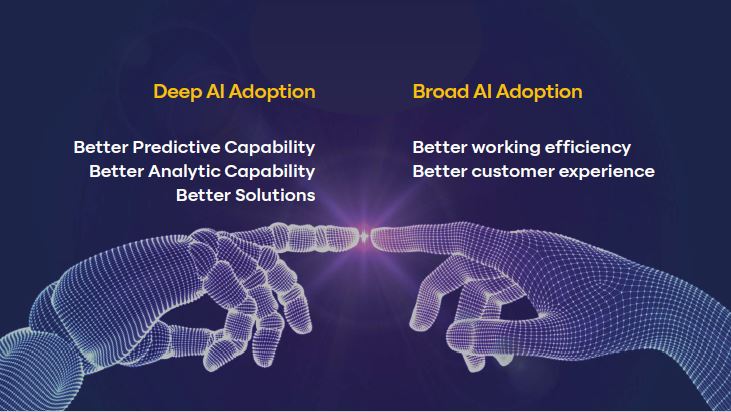 Deep AI Adoption

Better Predictive Capability
Better Analytic Capability
Better Solutions

Broad AI Adoption

Better working efficiency
Better customer experience